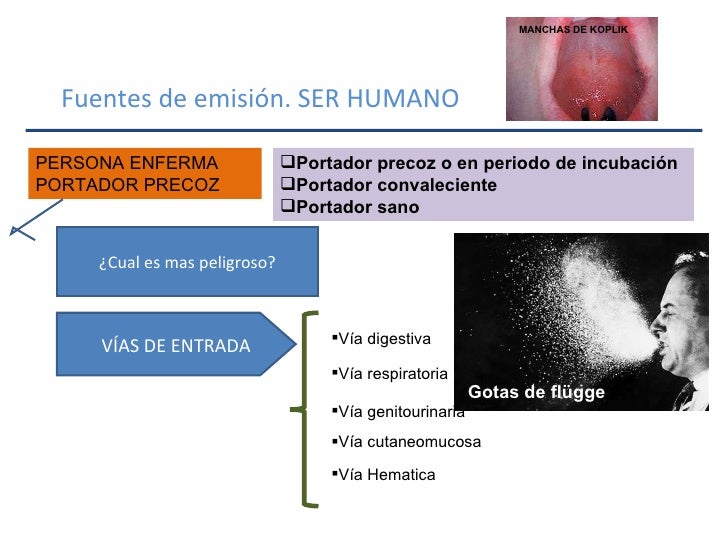 MANCHAS DE KOPLIK

Fuentes de emisión. SER HUMANO

PERSONA ENFERMA
PORTADOR PRECOZ

❑Portador precoz o en periodo de incubación
❑Portador convaleciente
❑Portador sano

¿Cual es mas peligroso?

VÍAS DE ENTRADA

▪Vía digestiva
▪Vía respiratoria
▪Vía genitourinaria
▪Vía cutaneomucosa
▪Vía Hematica

Gotas de flügge